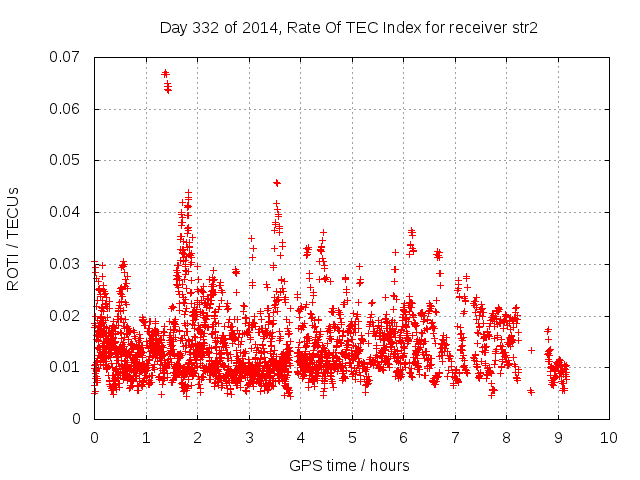 Day 332 of 2014, Rate Of TEC Index for receiver str2

ROTI / TECUs

0.07
0.06
0.05
0.04
0.03
0.02
0.01
0

0 1 2 3 4 5 6 7 8 9 10

GPS time / hours